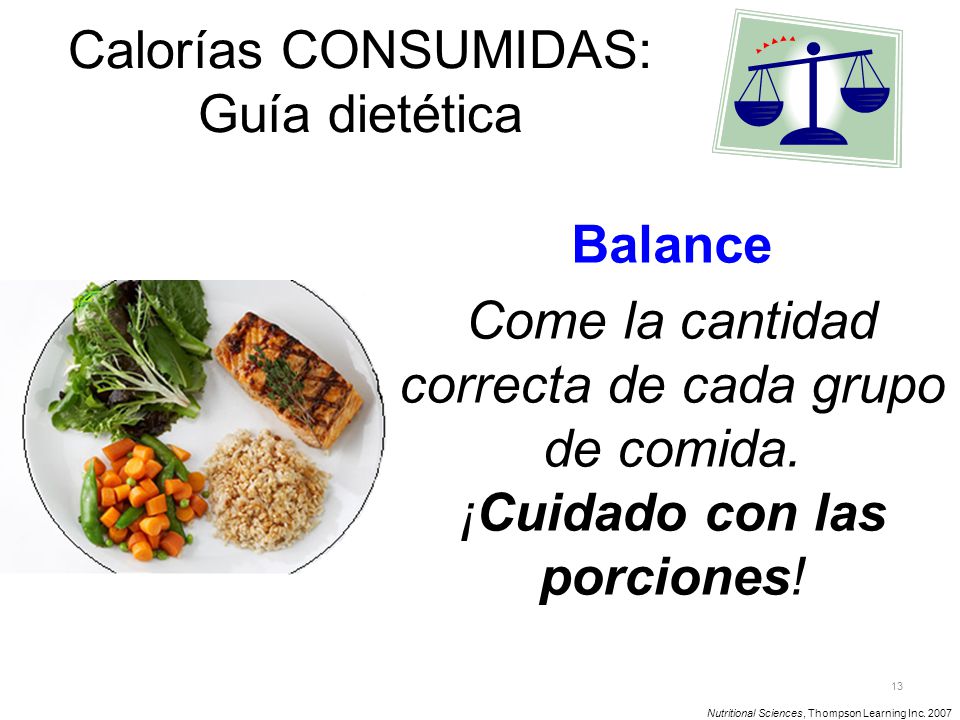 Calorías CONSUMIDAS:
Guía dietética

Balance

Come la cantidad correcta de cada grupo de comida.
¡Cuidado con las porciones!

13

Nutritional Sciences, Thompson Learning Inc. 2007